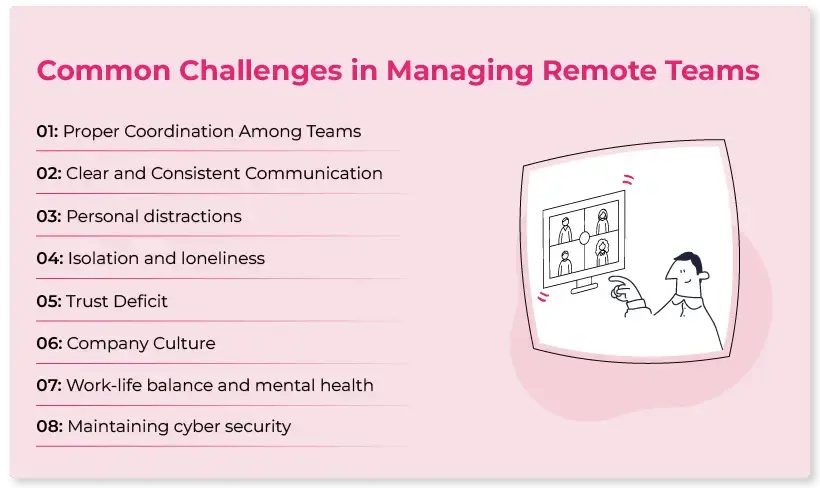 Common Challenges in Managing Remote Teams

01: Proper Coordination Among Teams

02: Clear and Consistent Communication

03: Personal distractions

04: Isolation and loneliness

05: Trust Deficit

06: Company Culture

07: Work-life balance and mental health

08: Maintaining cyber security